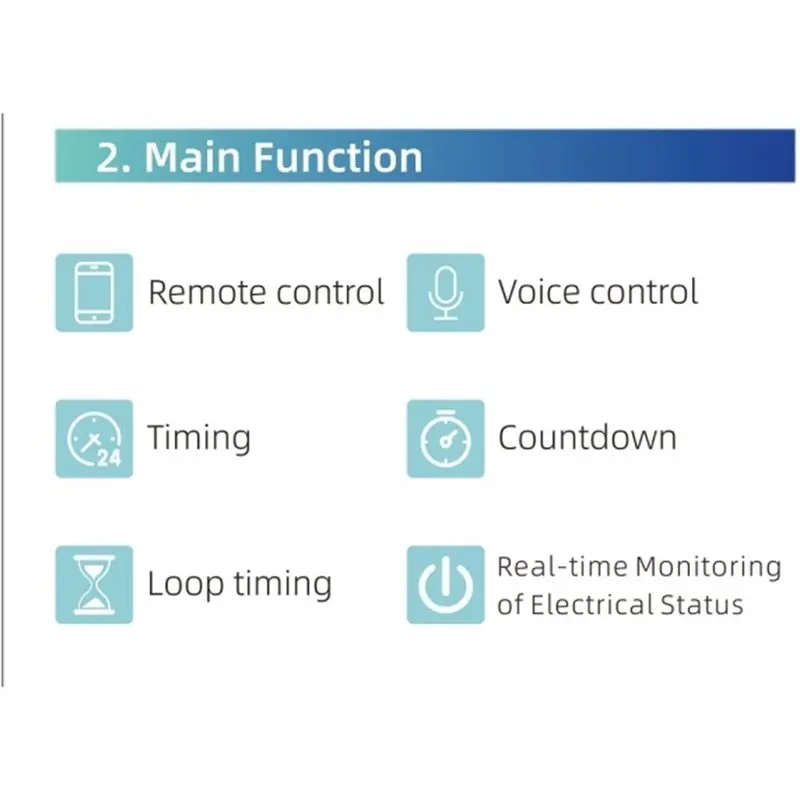 2. Main Function

Remote control

Voice control

24

Timing

Countdown

Loop timing

Real-time Monitoring of Electrical Status